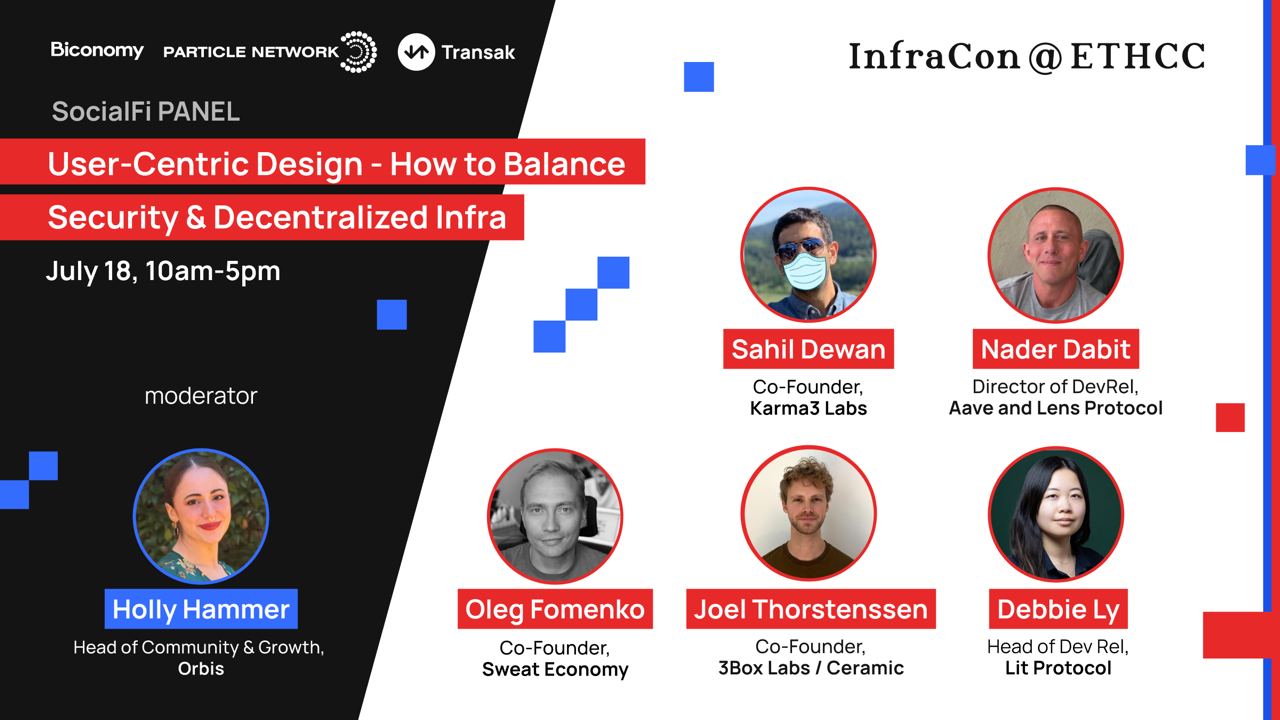 Biconomy PARTICLE NETWORK Transak

InfraCon@ETHCC

SocialFi PANEL

User-Centric Design - How to Balance Security & Decentralized Infra

July 18, 10am-5pm

moderator

Holly Hammer
Head of Community & Growth, Orbis

Sahil Dewan
Co-Founder, Karma3 Labs

Nader Dabit
Director of DevRel, Aave and Lens Protocol

Oleg Fomenko
Co-Founder, Sweat Economy

Joel Thorstenssen
Co-Founder, 3Box Labs / Ceramic

Debbie Ly
Head of Dev Rel, Lit Protocol